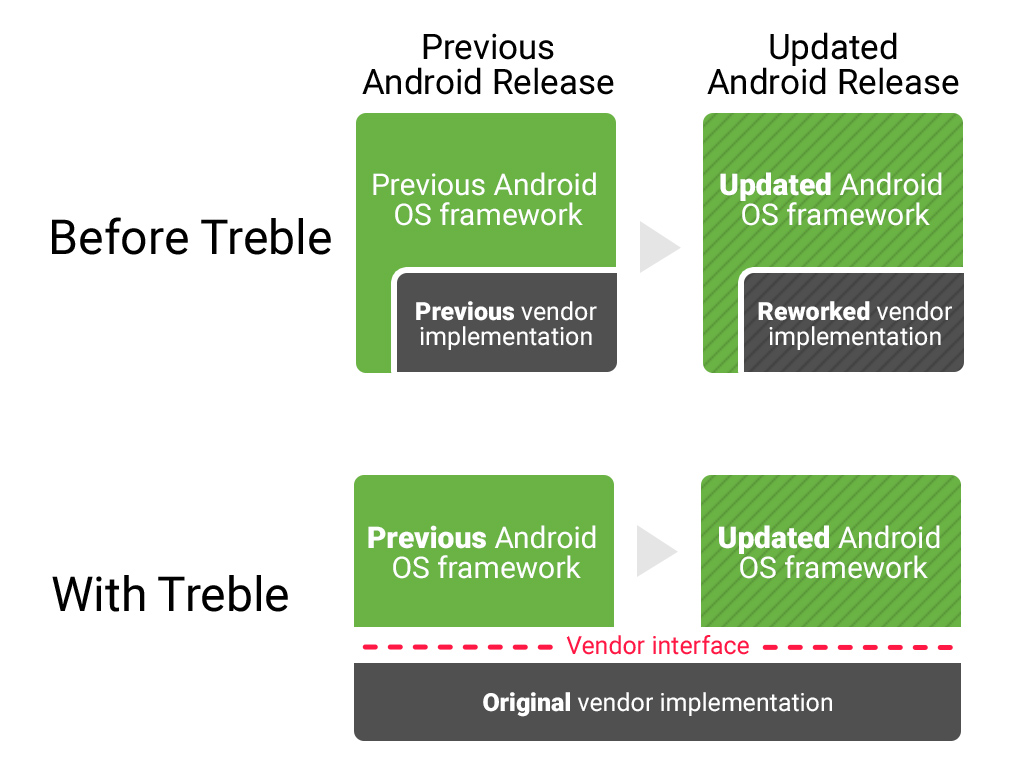 Previous Android Release

Updated Android Release

Before Treble

Previous Android OS framework

Previous vendor implementation

Updated Android OS framework

Reworked vendor implementation

With Treble

Previous Android OS framework

Updated Android OS framework

Vendor interface

Original vendor implementation